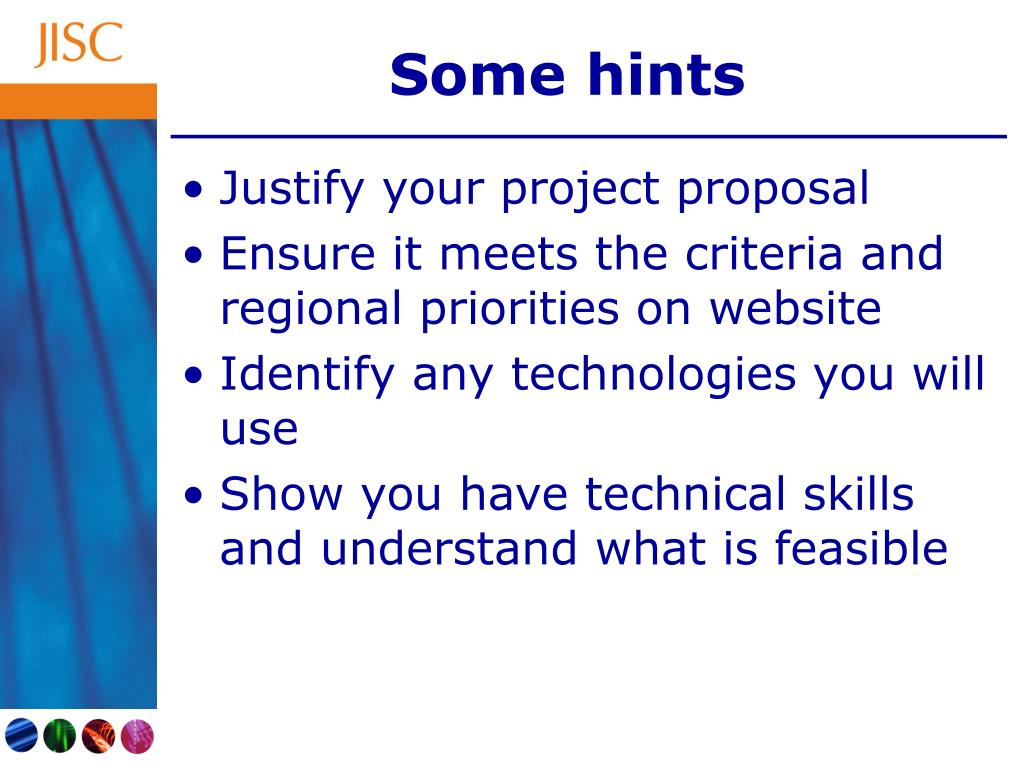 JISC

Some hints

• Justify your project proposal
• Ensure it meets the criteria and regional priorities on website
• Identify any technologies you will use
• Show you have technical skills and understand what is feasible